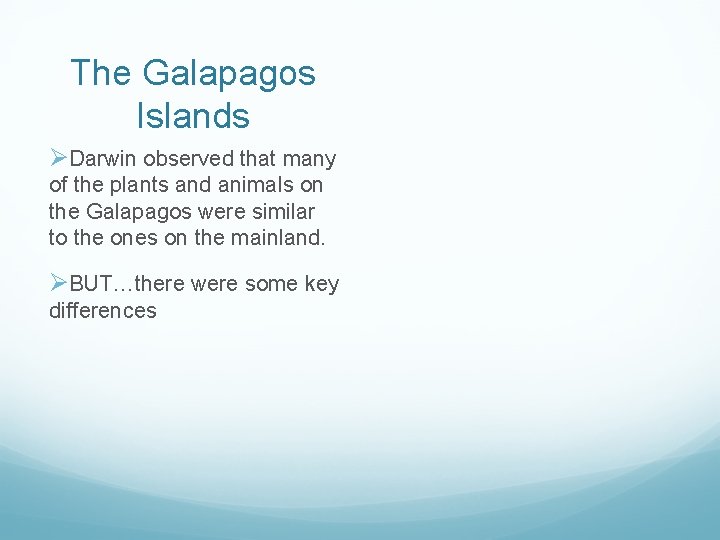 The Galapagos Islands

➢Darwin observed that many of the plants and animals on the Galapagos were similar to the ones on the mainland.

➢BUT…there were some key differences